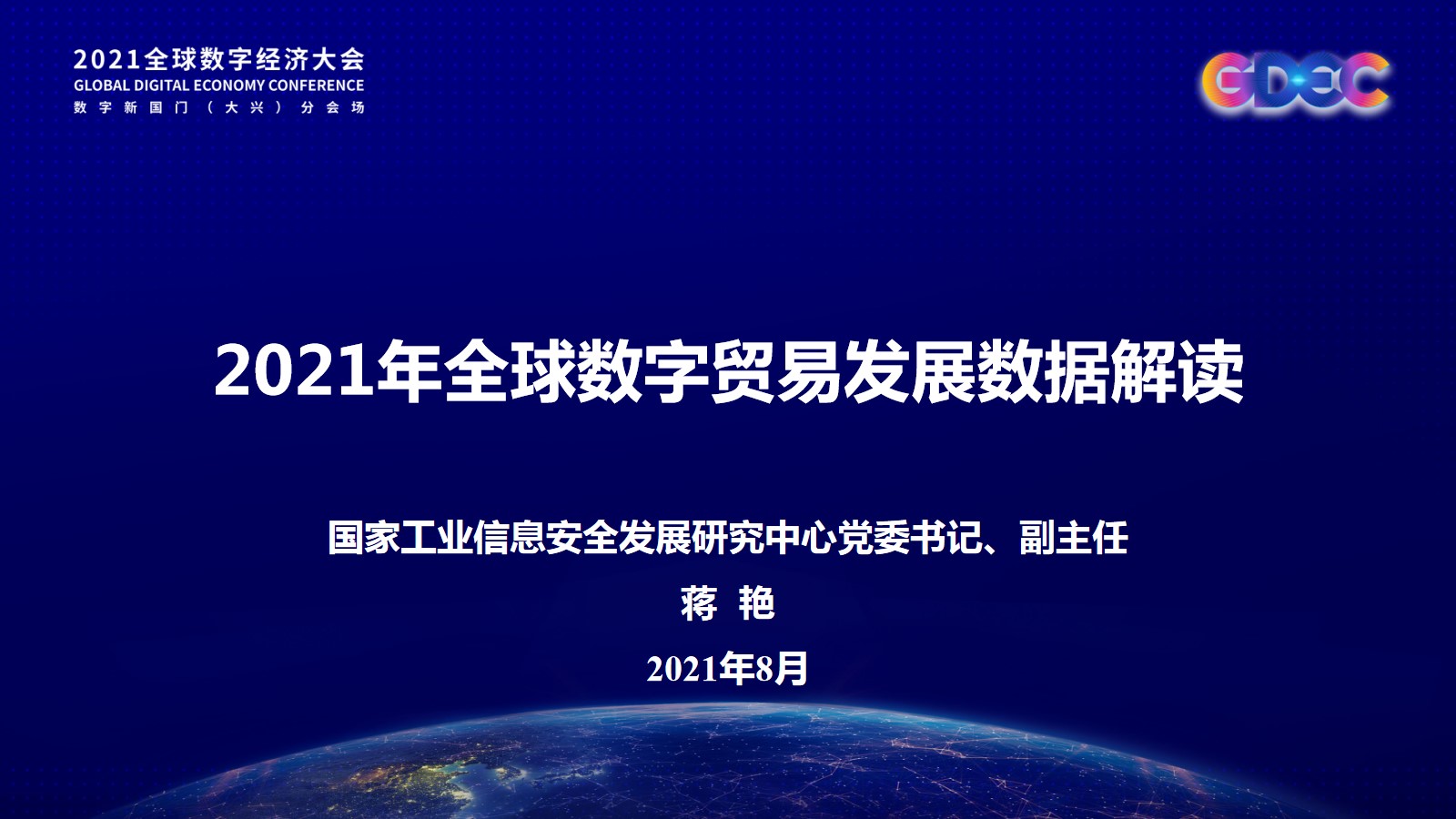 2021全球数字经济大会
GLOBAL DIGITAL ECONOMY CONFERENCE
数字新国门（大兴）分会场

GDEC

2021年全球数字贸易发展数据解读

国家工业信息安全发展研究中心党委书记、副主任

蒋 艳

2021年8月